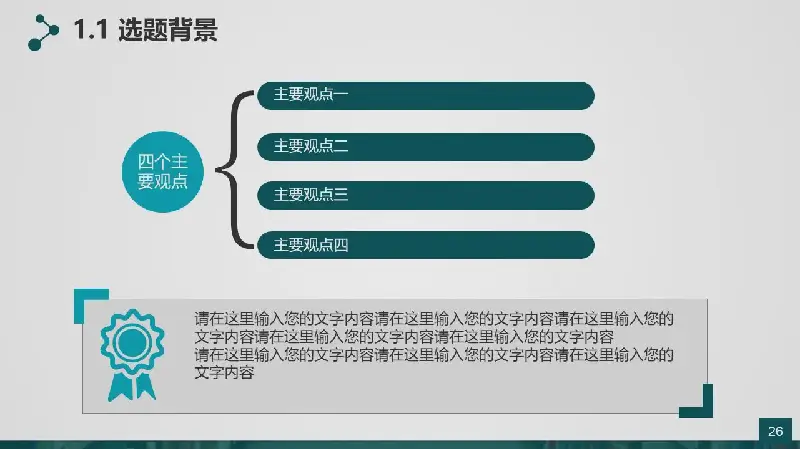 1.1 选题背景

四个主要观点

主要观点一

主要观点二

主要观点三

主要观点四

请在这里输入您的文字内容请在这里输入您的文字内容请在这里输入您的文字内容请在这里输入您的文字内容请在这里输入您的文字内容
请在这里输入您的文字内容请在这里输入您的文字内容请在这里输入您的文字内容

26